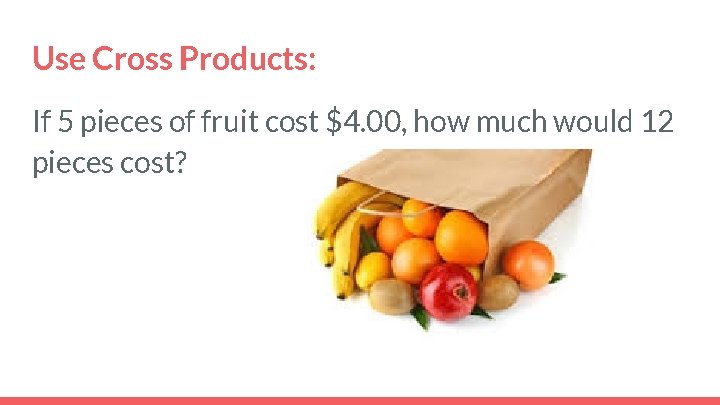 Use Cross Products:

If 5 pieces of fruit cost \$4.00, how much would 12 pieces cost?